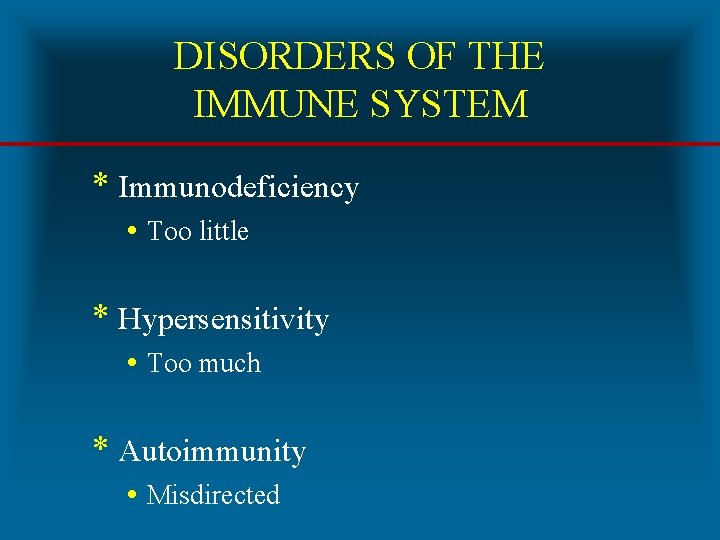 DISORDERS OF THE IMMUNE SYSTEM

* Immunodeficiency
  • Too little

* Hypersensitivity
  • Too much

* Autoimmunity
  • Misdirected